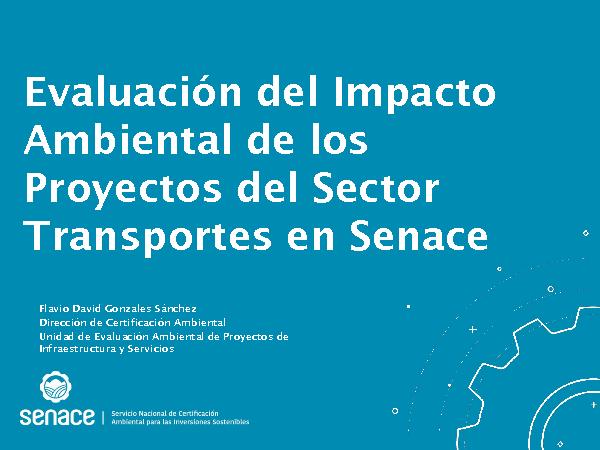 Evaluación del Impacto Ambiental de los Proyectos del Sector Transportes en Senace

Flavio David Gonzales Sánchez
Dirección de Certificación Ambiental
Unidad de Evaluación Ambiental de Proyectos de Infraestructura y Servicios

senace | Servicio Nacional de Certificación Ambiental para las Inversiones Sostenibles